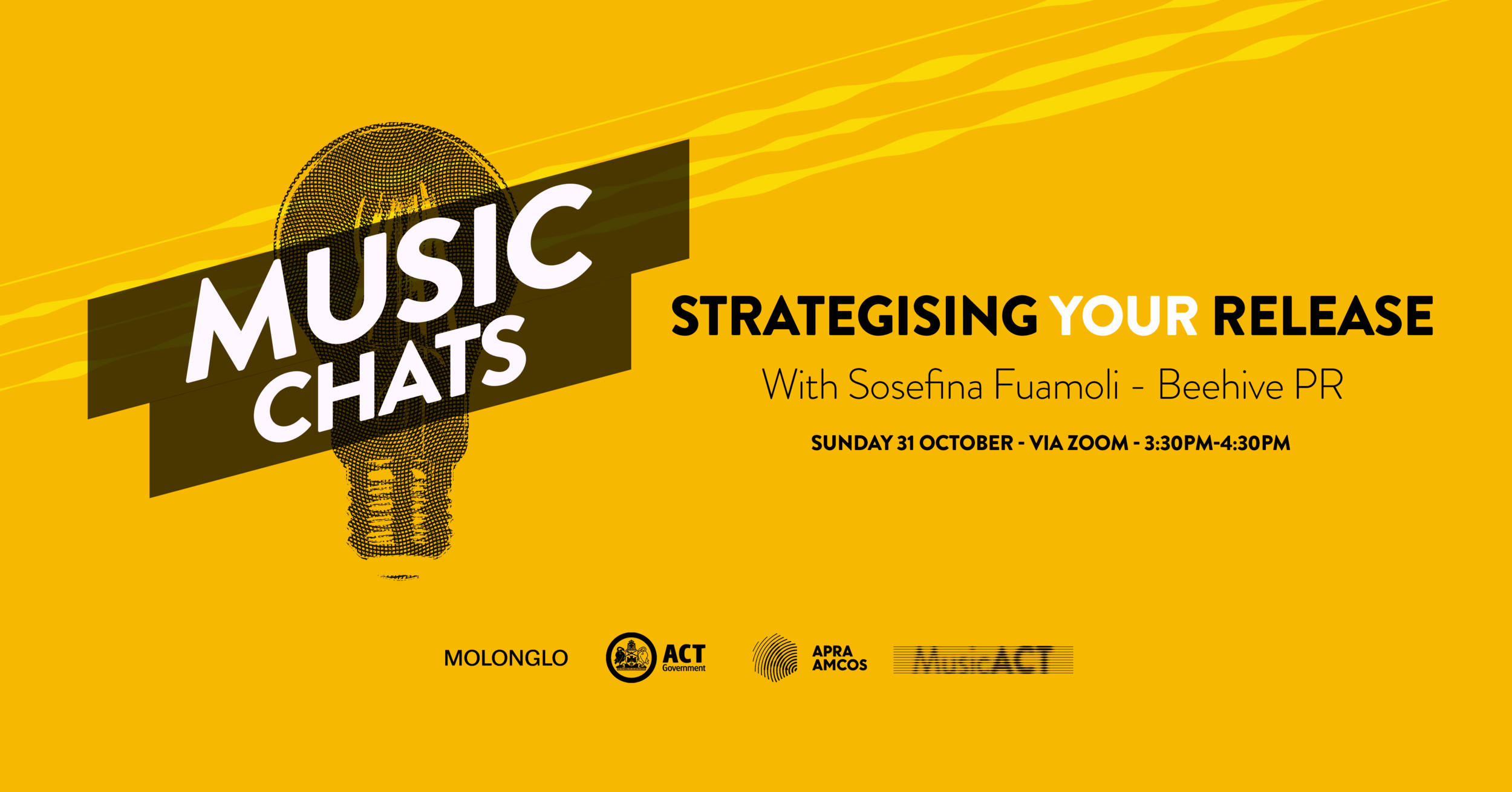 MUSIC CHATS

STRATEGISING YOUR RELEASE

With Sosefina Fuamoli - Beehive PR

SUNDAY 31 OCTOBER - VIA ZOOM - 3:30PM-4:30PM

MOLONGLO

ACT Government

APRA AMCOS

MusicACT